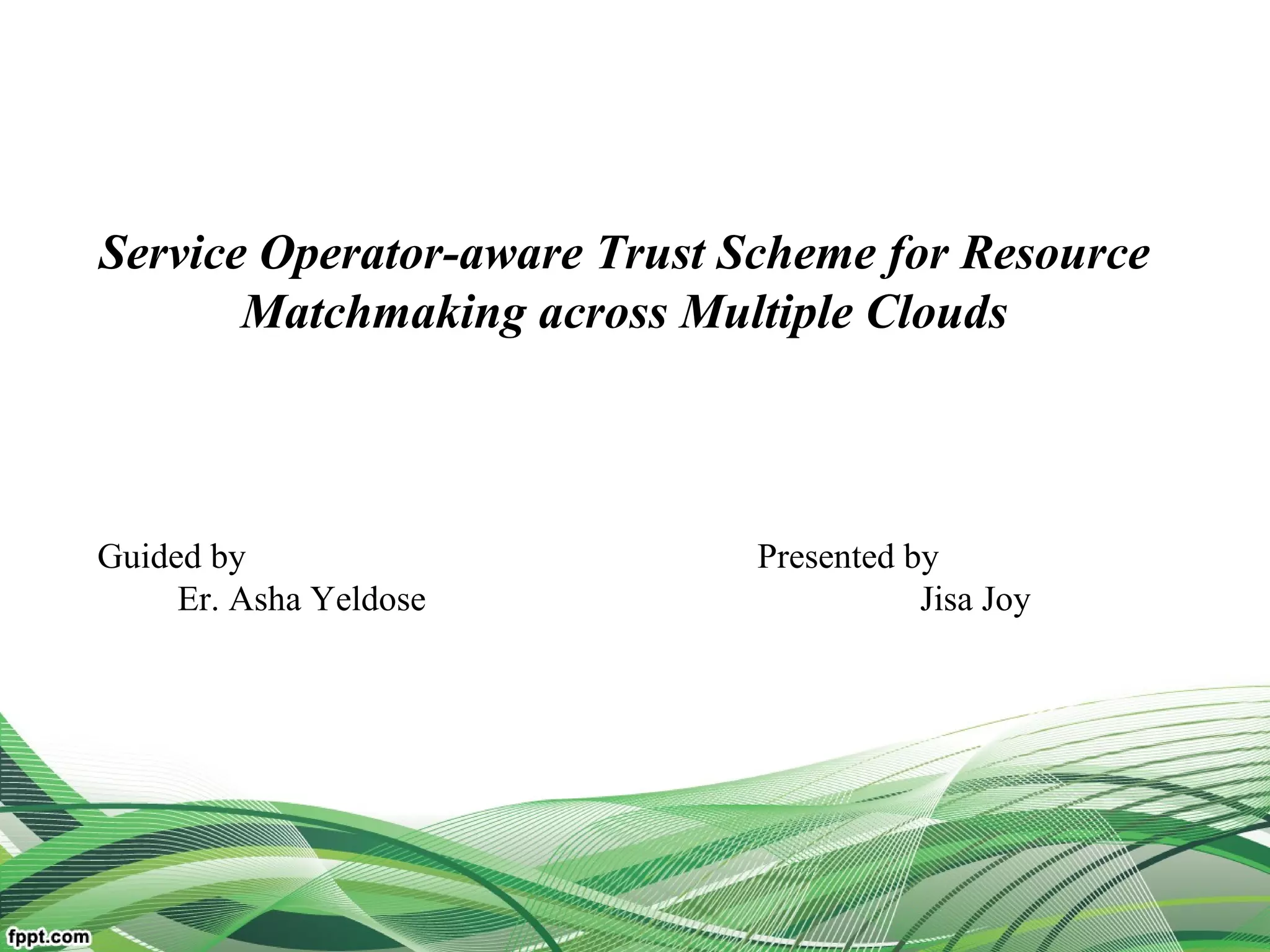 Service Operator-aware Trust Scheme for Resource Matchmaking across Multiple Clouds

Guided by
Er. Asha Yeldose

Presented by
Jisa Joy

fppt.com